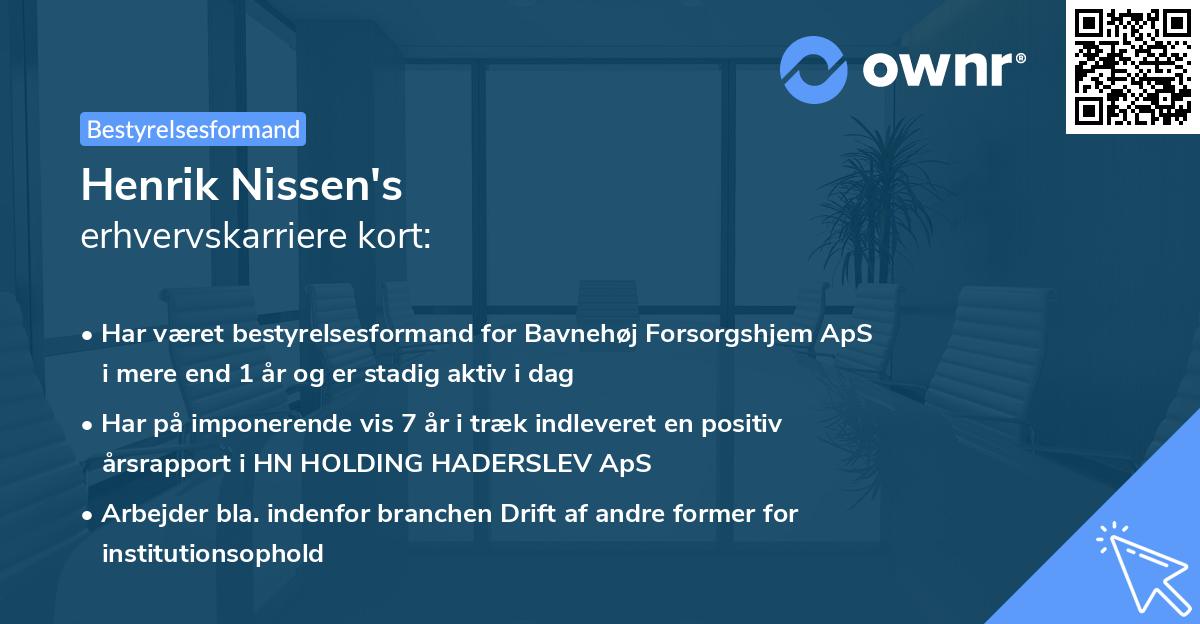 ownr®

Bestyrelsesformand

Henrik Nissen's
erhvervskarriere kort:

• Har været bestyrelsesformand for Bavnehøj Forsorgshjem ApS i mere end 1 år og er stadig aktiv i dag

• Har på imponerende vis 7 år i træk indleveret en positiv årsrapport i HN HOLDING HADERSLEV ApS

• Arbejder bla. indenfor branchen Drift af andre former for institutionsophold